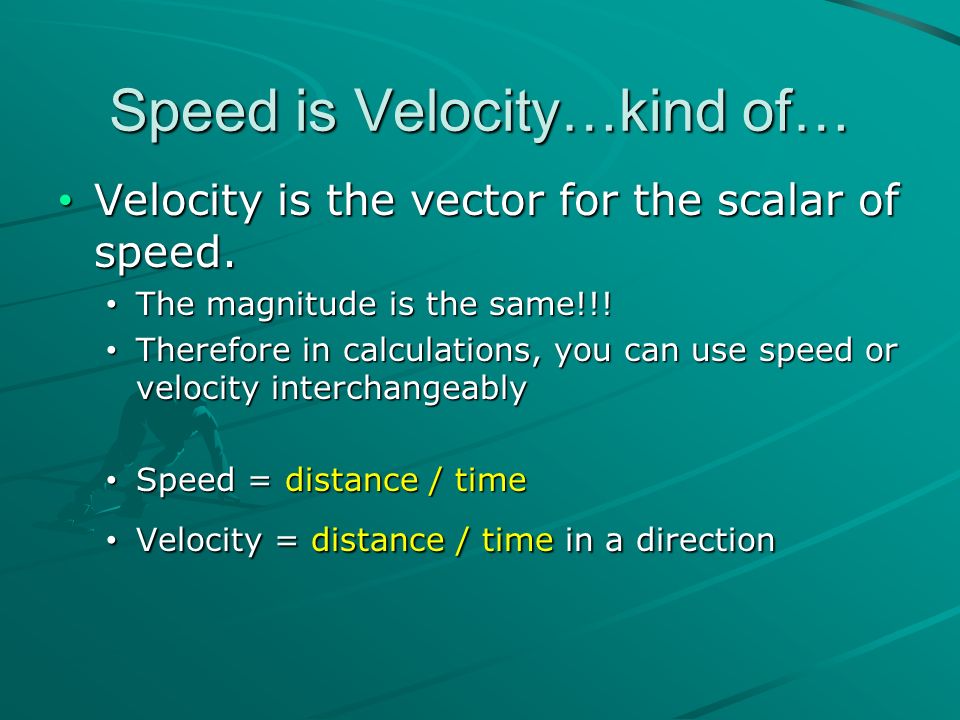 Speed is Velocity…kind of…

• Velocity is the vector for the scalar of speed.

• The magnitude is the same!!!

• Therefore in calculations, you can use speed or velocity interchangeably

• Speed = distance / time

• Velocity = distance / time in a direction